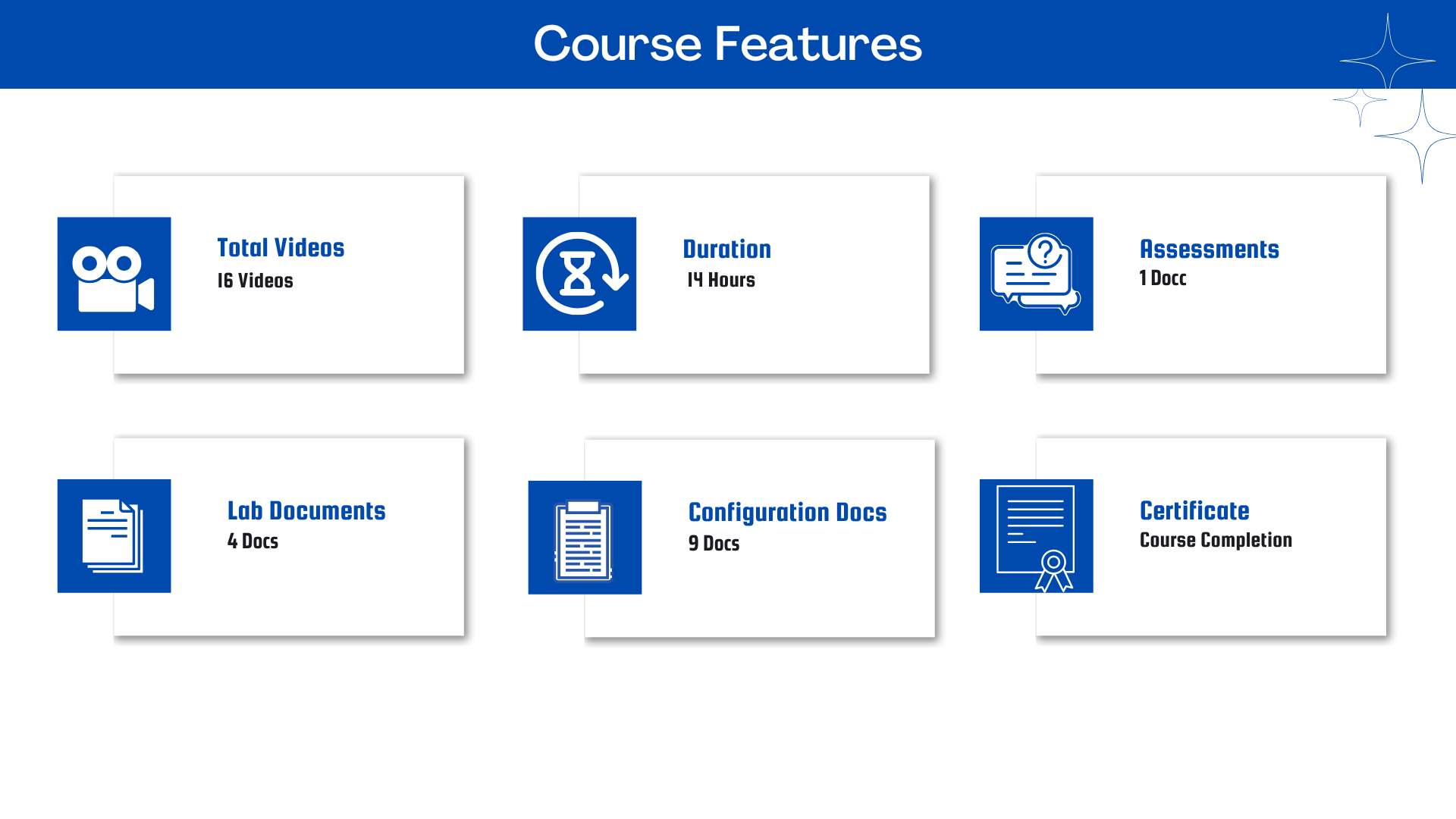 Course Features

Total Videos
16 Videos

Duration
14 Hours

Assessments
1 Docc

Lab Documents
4 Docs

Configuration Docs
9 Docs

Certificate
Course Completion